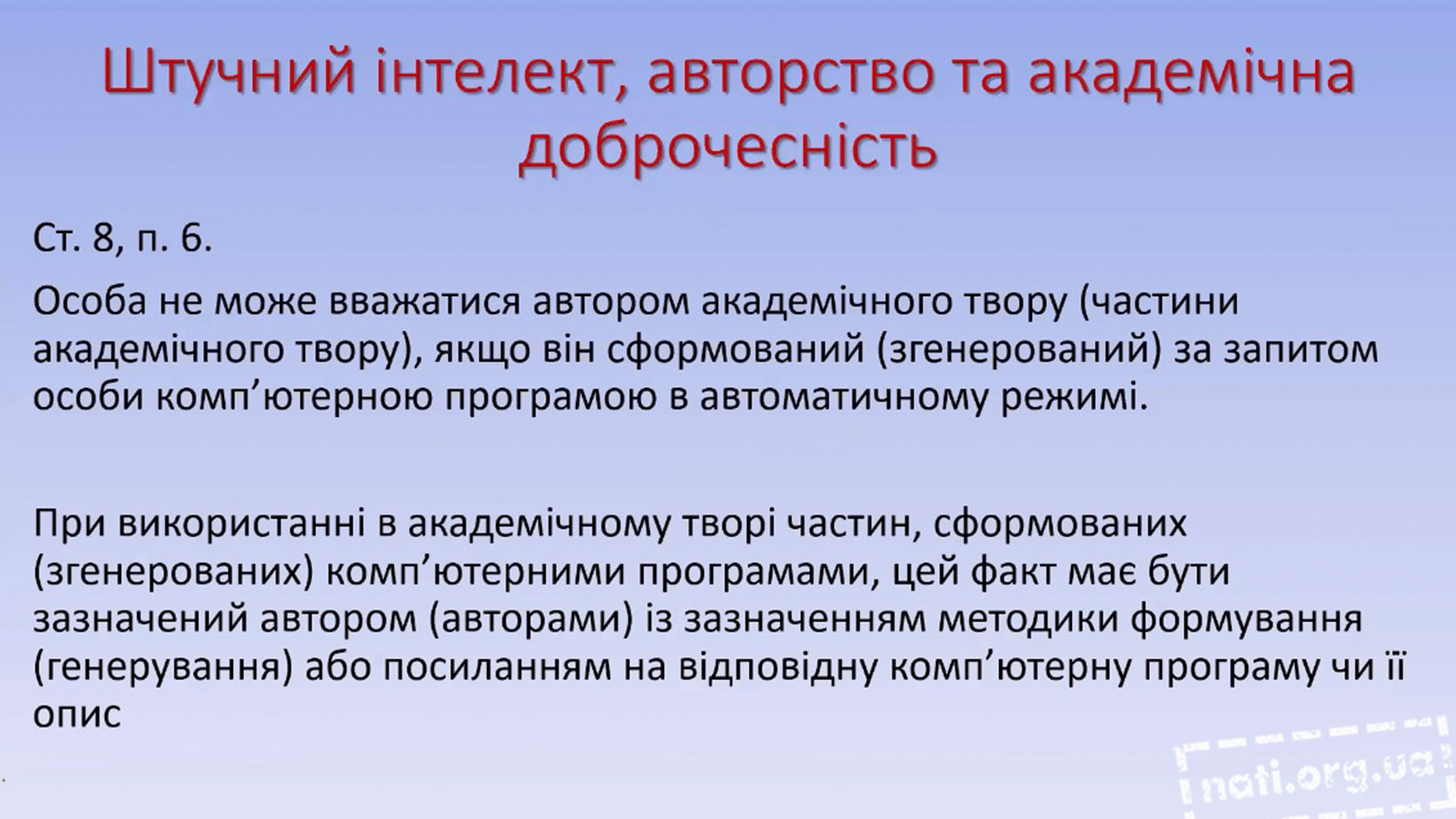 Штучний інтелект, авторство та академічна доброчесність

Ст. 8, п. 6.

Особа не може вважатися автором академічного твору (частини академічного твору), якщо він сформований (згенерований) за запитом особи комп’ютерною програмою в автоматичному режимі.

При використанні в академічному творі частин, сформованих (згенерованих) комп’ютерними програмами, цей факт має бути зазначений автором (авторами) із зазначенням методики формування (генерування) або посиланням на відповідну комп’ютерну програму чи її опис

nati.org.ua